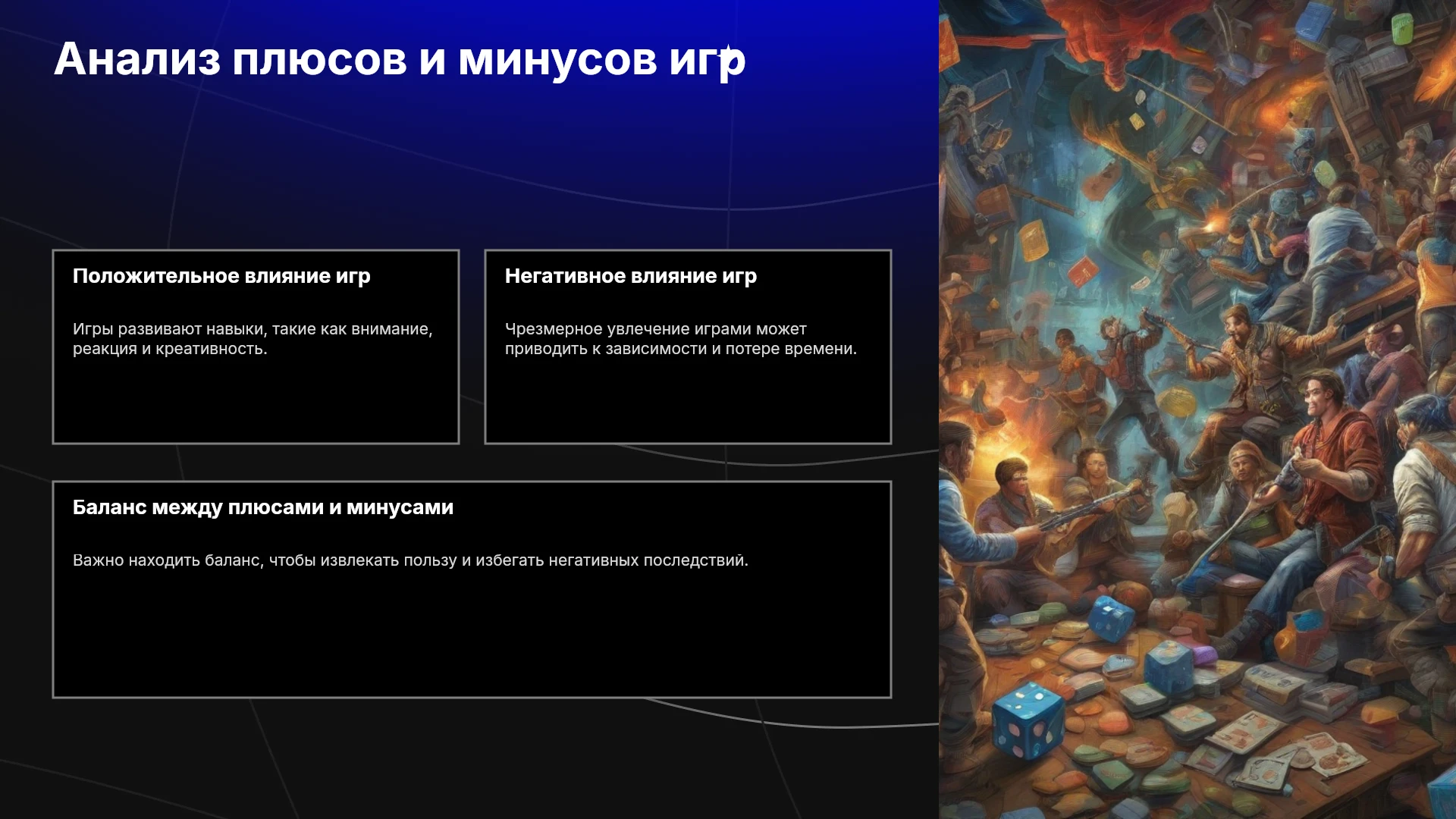 Анализ плюсов и минусов игр

Положительное влияние игр

Игры развивают навыки, такие как внимание, реакция и креативность.

Негативное влияние игр

Чрезмерное увлечение играми может приводить к зависимости и потере времени.

Баланс между плюсами и минусами

Важно находить баланс, чтобы извлекать пользу и избегать негативных последствий.